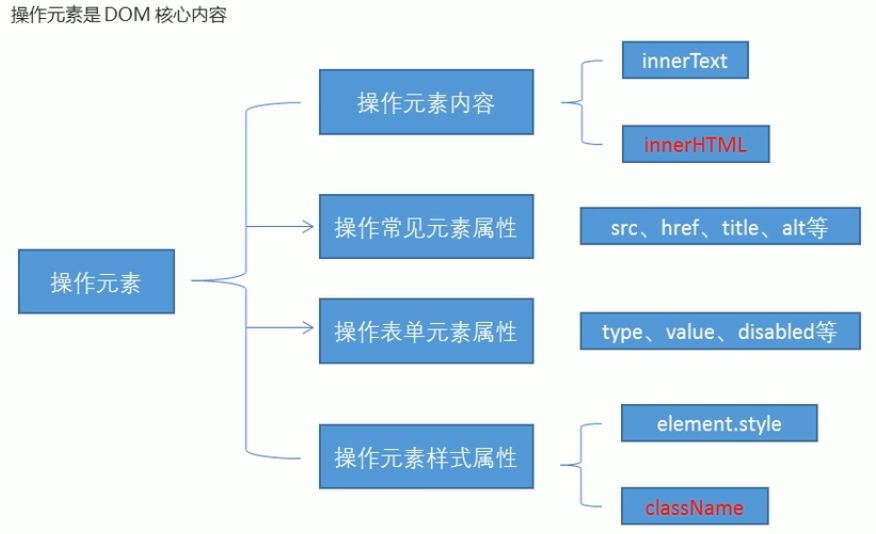 操作元素是 DOM 核心内容

操作元素

操作元素内容

innerText

innerHTML

操作常见元素属性

src、href、title、alt等

操作表单元素属性

type、value、disabled等

操作元素样式属性

element.style

className